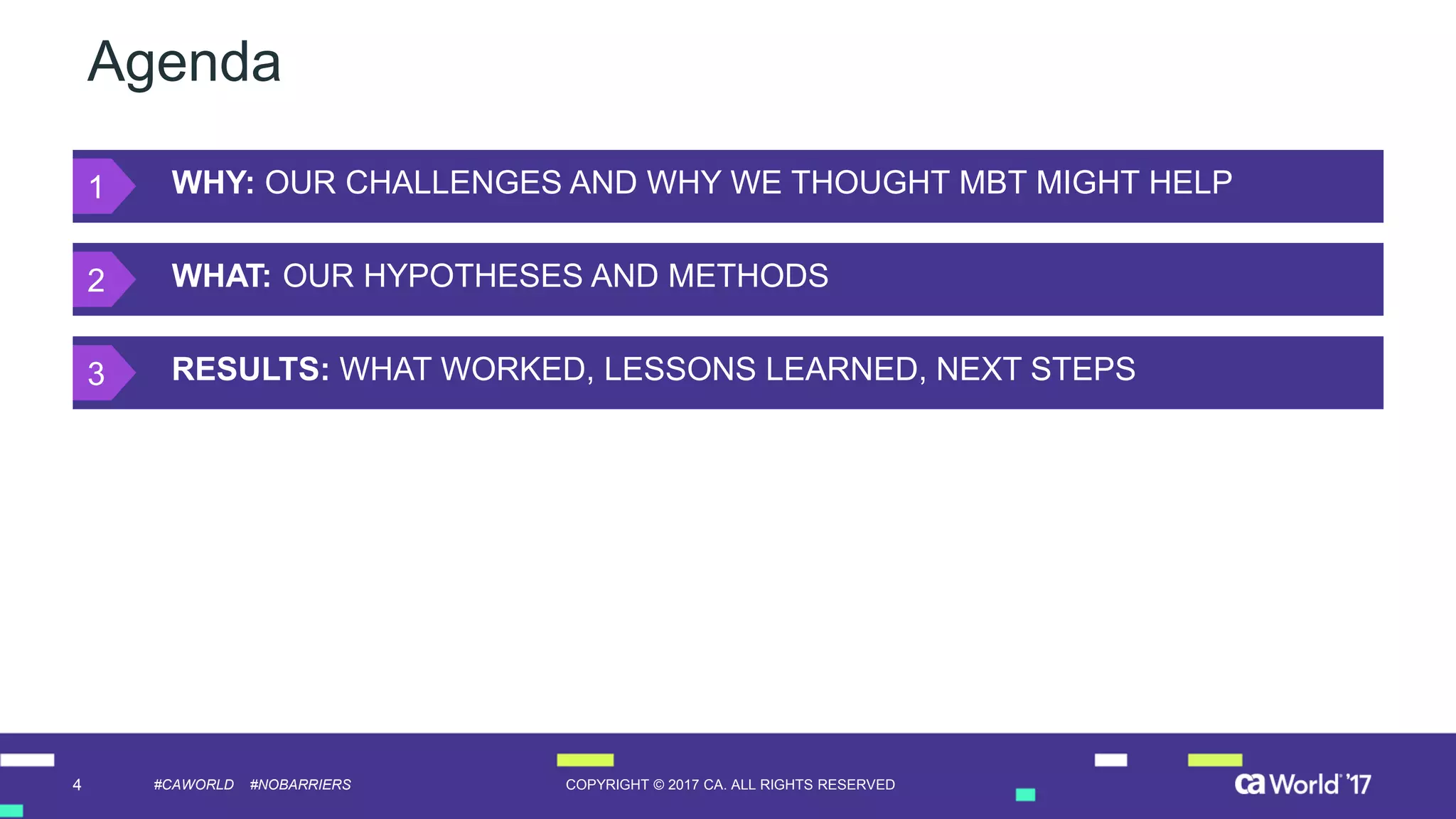 Agenda

1 WHY: OUR CHALLENGES AND WHY WE THOUGHT MBT MIGHT HELP

2 WHAT: OUR HYPOTHESES AND METHODS

3 RESULTS: WHAT WORKED, LESSONS LEARNED, NEXT STEPS

4 #CAWORLD #NOBARRIERS COPYRIGHT © 2017 CA. ALL RIGHTS RESERVED ca World '17